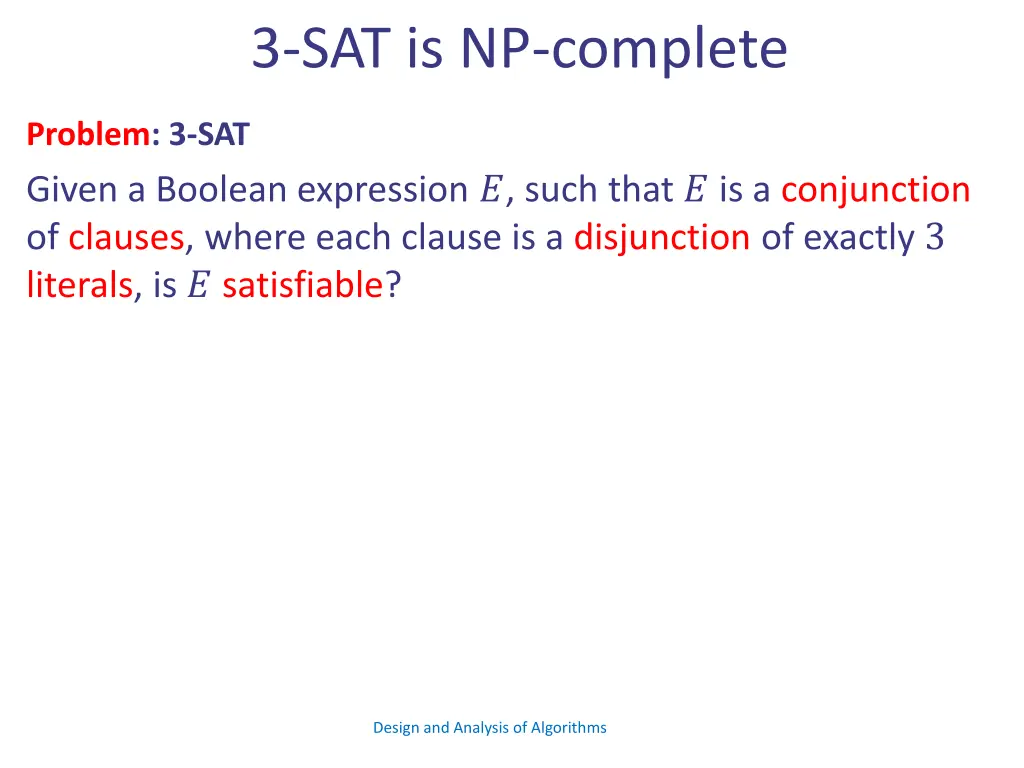 3-SAT is NP-complete

Problem: 3-SAT

Given a Boolean expression $E$, such that $E$ is a conjunction of clauses, where each clause is a disjunction of exactly $3$ literals, is $E$ satisfiable?

Design and Analysis of Algorithms